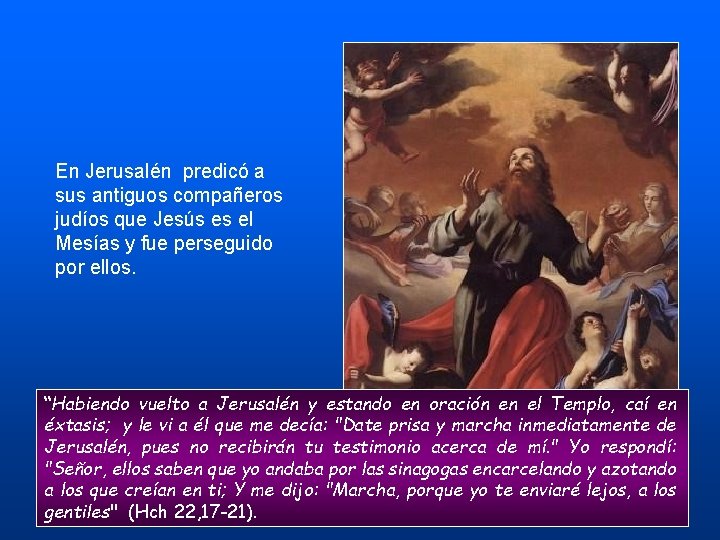 En Jerusalén predicó a sus antiguos compañeros judíos que Jesús es el Mesías y fue perseguido por ellos.

“Habiendo vuelto a Jerusalén y estando en oración en el Templo, caí en éxtasis; y le vi a él que me decía: "Date prisa y marcha inmediatamente de Jerusalén, pues no recibirán tu testimonio acerca de mí." Yo respondí: "Señor, ellos saben que yo andaba por las sinagogas encarcelando y azotando a los que creían en ti; Y me dijo: "Marcha, porque yo te enviaré lejos, a los gentiles" (Hch 22,17-21).